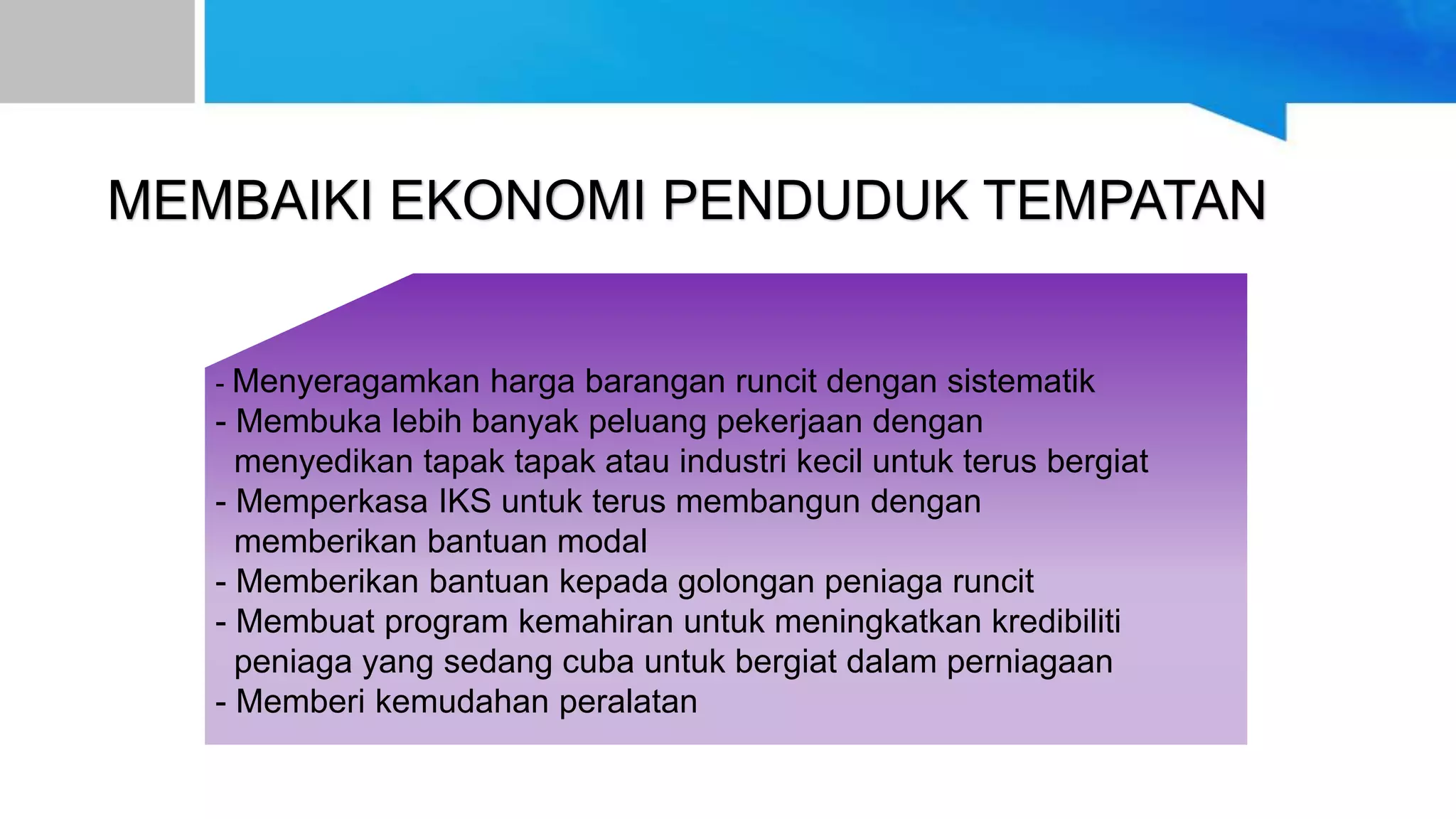 MEMBAIKI EKONOMI PENDUDUK TEMPATAN

- Menyeragamkan harga barangan runcit dengan sistematik
- Membuka lebih banyak peluang pekerjaan dengan menyedikan tapak tapak atau industri kecil untuk terus bergiat
- Memperkasa IKS untuk terus membangun dengan memberikan bantuan modal
- Memberikan bantuan kepada golongan peniaga runcit
- Membuat program kemahiran untuk meningkatkan kredibiliti peniaga yang sedang cuba untuk bergiat dalam perniagaan
- Memberi kemudahan peralatan